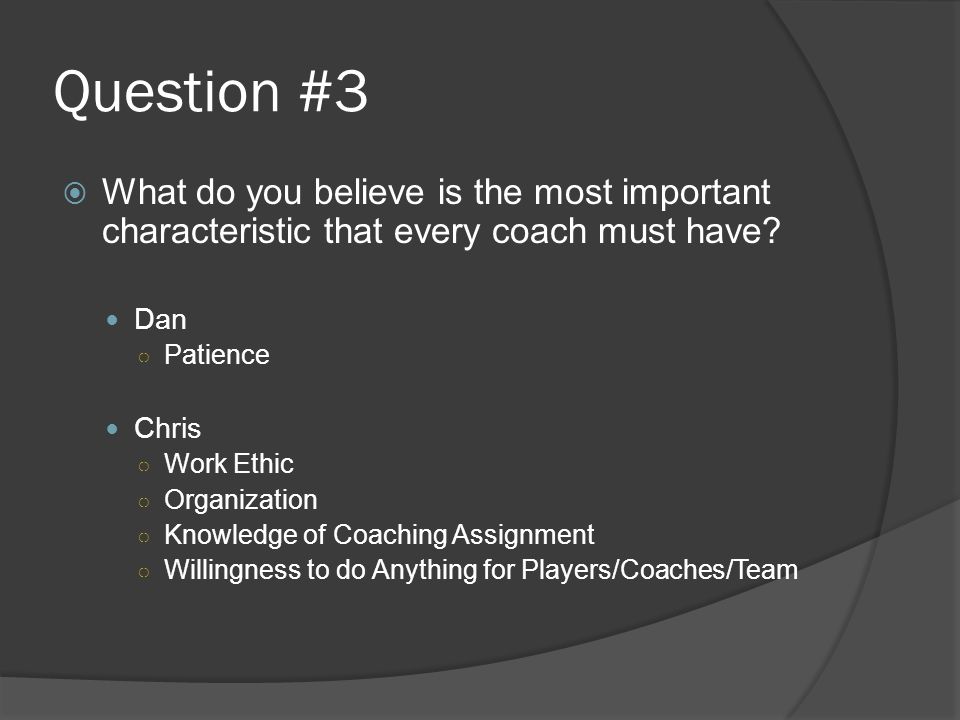 Question #3

What do you believe is the most important characteristic that every coach must have?

Dan
Patience

Chris
Work Ethic
Organization
Knowledge of Coaching Assignment
Willingness to do Anything for Players/Coaches/Team